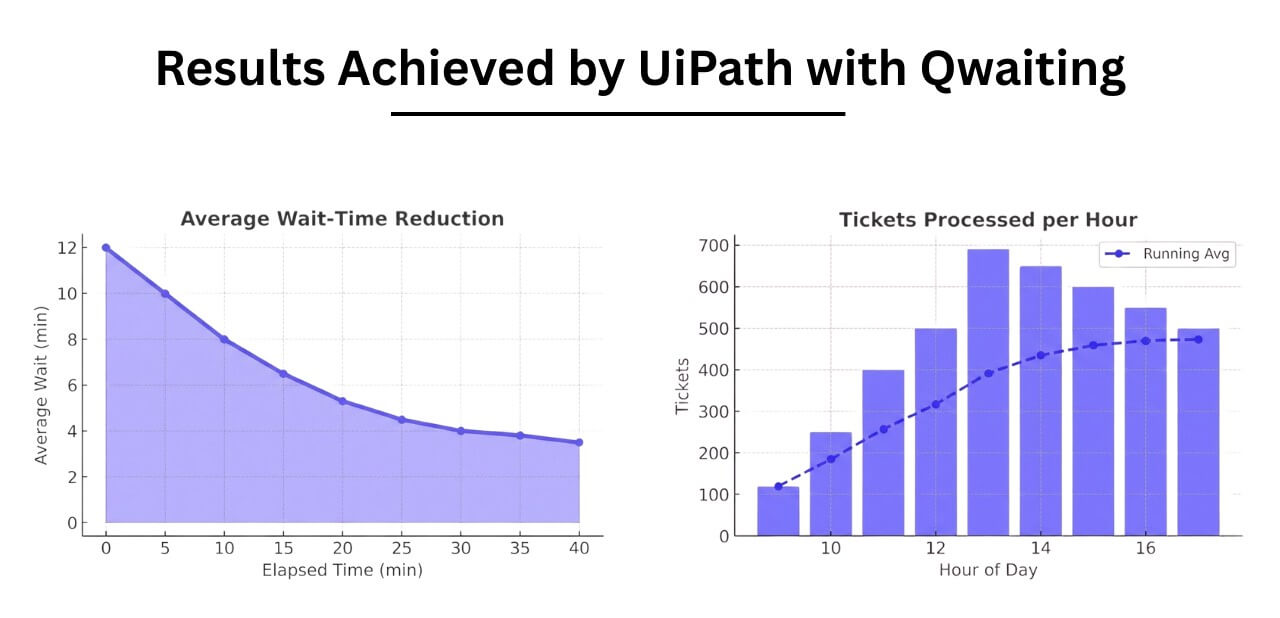 Results Achieved by UiPath with Qwaiting

Average Wait-Time Reduction

Average Wait (min)

12
10
8
6
4
2
0

0 5 10 15 20 25 30 35 40

Elapsed Time (min)

Tickets Processed per Hour

Running Avg

Tickets

700
600
500
400
300
200
100
0

10 12 14 16

Hour of Day